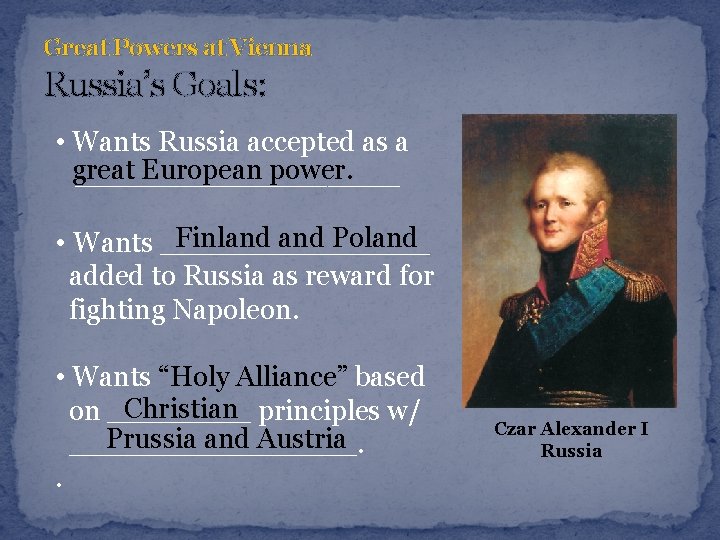 Great Powers at Vienna

Russia's Goals:

• Wants Russia accepted as a great European power.

• Wants Finland and Poland added to Russia as reward for fighting Napoleon.

• Wants "Holy Alliance" based on Christian principles w/ Prussia and Austria.

•

Czar Alexander I
Russia